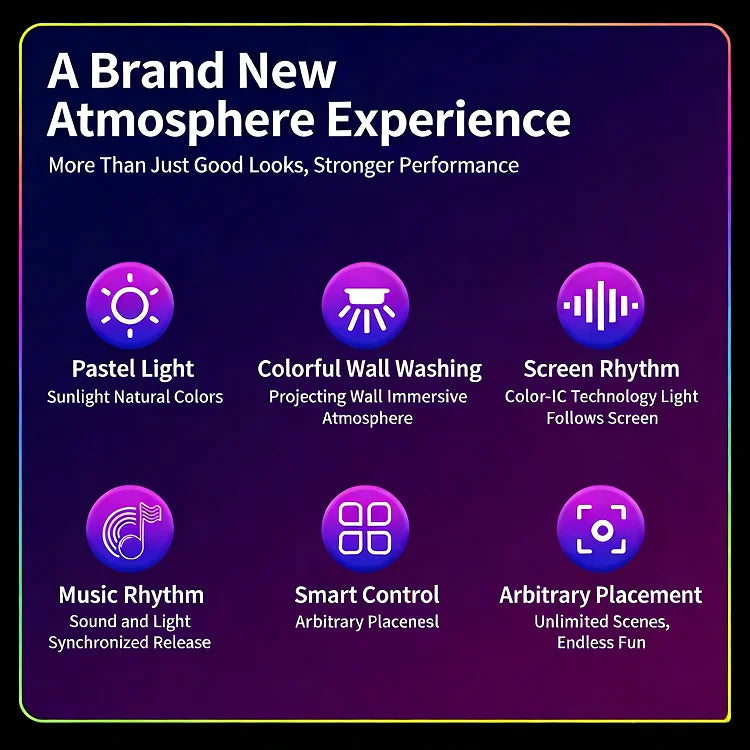 A Brand New Atmosphere Experience

More Than Just Good Looks, Stronger Performance

Pastel Light
Sunlight Natural Colors

Colorful Wall Washing
Projecting Wall Immersive Atmosphere

Screen Rhythm
Color-IC Technology Light Follows Screen

Music Rhythm
Sound and Light Synchronized Release

Smart Control
Arbitrary Placenesl

Arbitrary Placement
Unlimited Scenes, Endless Fun